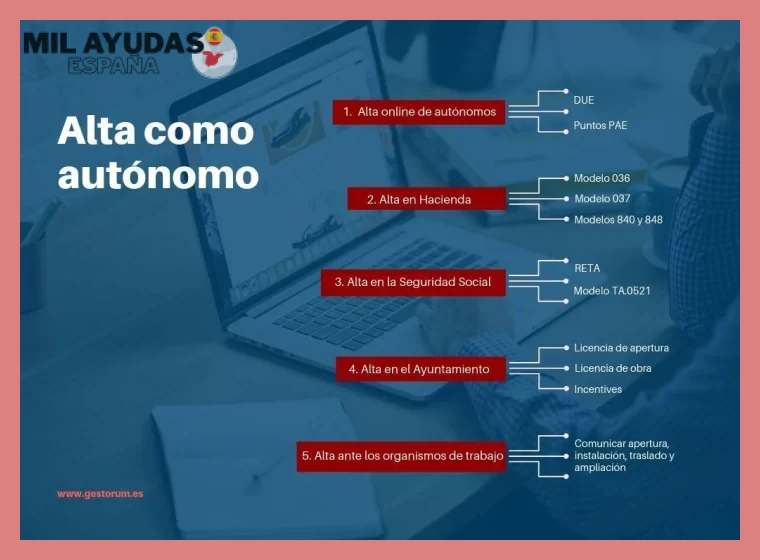 MIL AYUDAS
ESPAÑA

Alta como autónomo

1. Alta online de autónomos
DUE
Puntos PAE

2. Alta en Hacienda
Modelo 036
Modelo 037
Modelos 840 y 848

3. Alta en la Seguridad Social
RETA
Modelo TA.0521

4. Alta en el Ayuntamiento
Licencia de apertura
Licencia de obra
Incentives

5. Alta ante los organismos de trabajo
Comunicar apertura, instalación, traslado y ampliación

www.gestorum.es